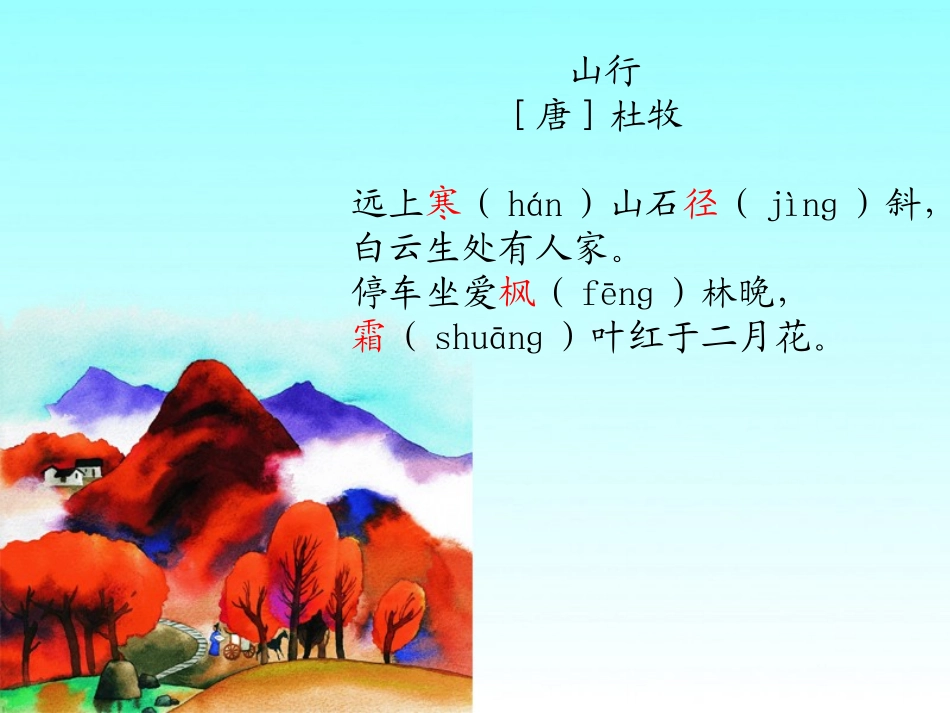 山行
[唐] 杜牧

远上寒（ hán ）山石径（ jìng ）斜，
白云生处有人家。
停车坐爱枫（ fēng ）林晚，
霜（ shuāng ）叶红于二月花。